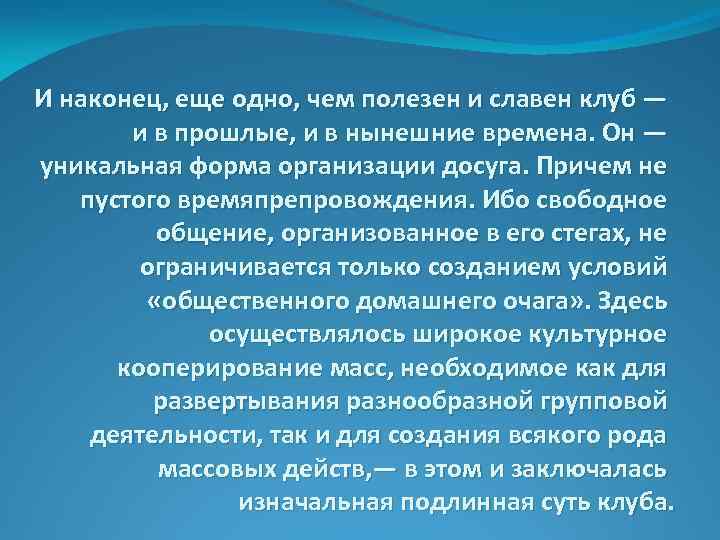 И наконец, еще одно, чем полезен и славен клуб — и в прошлые, и в нынешние времена. Он — уникальная форма организации досуга. Причем не пустого времяпрепровождения. Ибо свободное общение, организованное в его стегах, не ограничивается только созданием условий «общественного домашнего очага». Здесь осуществлялось широкое культурное кооперирование масс, необходимое как для развертывания разнообразной групповой деятельности, так и для создания всякого рода массовых действ,— в этом и заключалась изначальная подлинная суть клуба.